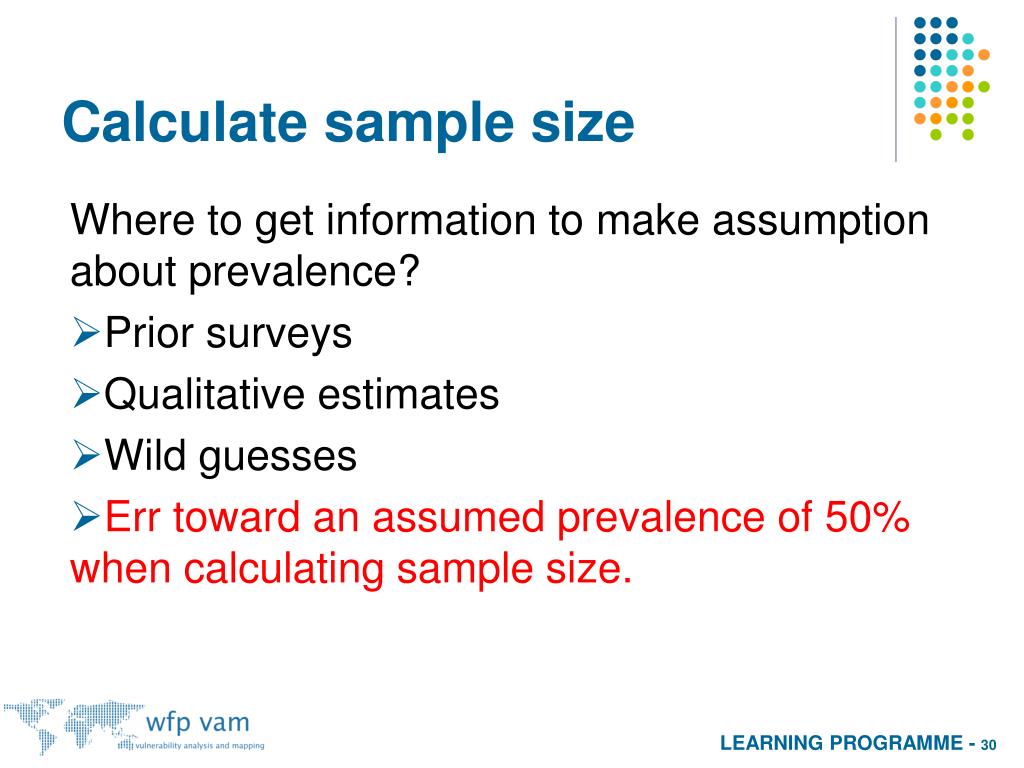 Calculate sample size

Where to get information to make assumption about prevalence?

➢Prior surveys

➢Qualitative estimates

➢Wild guesses

➢Err toward an assumed prevalence of 50% when calculating sample size.

wfp vam
vulnerability analysis and mapping

LEARNING PROGRAMME - 30